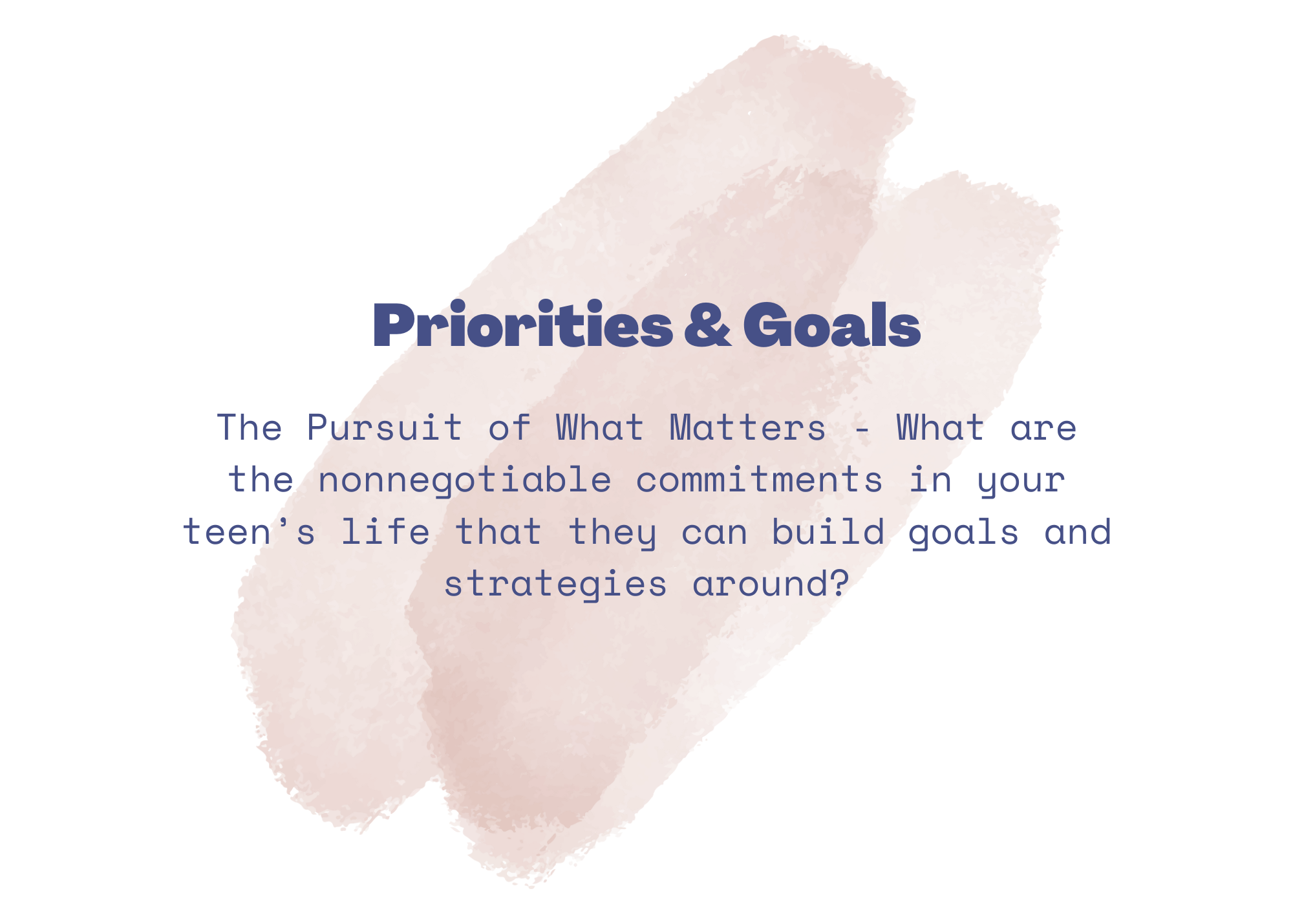 Priorities & Goals

The Pursuit of What Matters - What are the nonnegotiable commitments in your teen's life that they can build goals and strategies around?